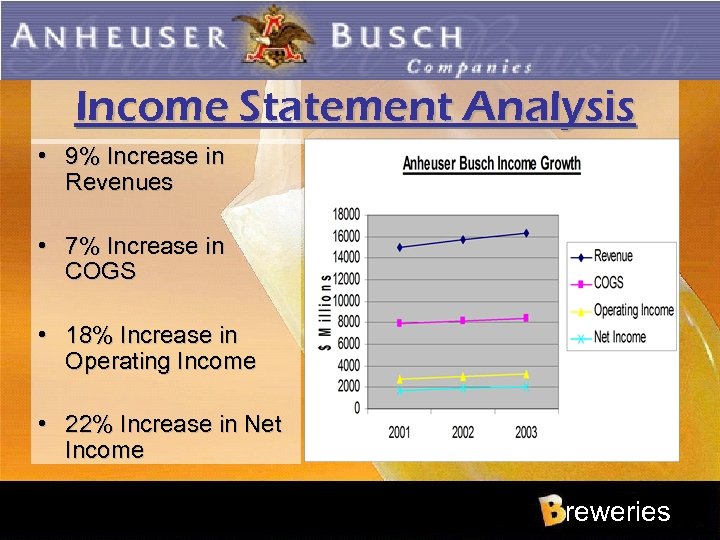 ANHEUSER BUSCH
Companies

Income Statement Analysis

• 9% Increase in Revenues

• 7% Increase in COGS

• 18% Increase in Operating Income

• 22% Increase in Net Income

Anheuser Busch Income Growth

$ Millions

18000
16000
14000
12000
10000
8000
6000
4000
2000
0

2001 2002 2003

Revenue
COGS
Operating Income
Net Income

Breweries